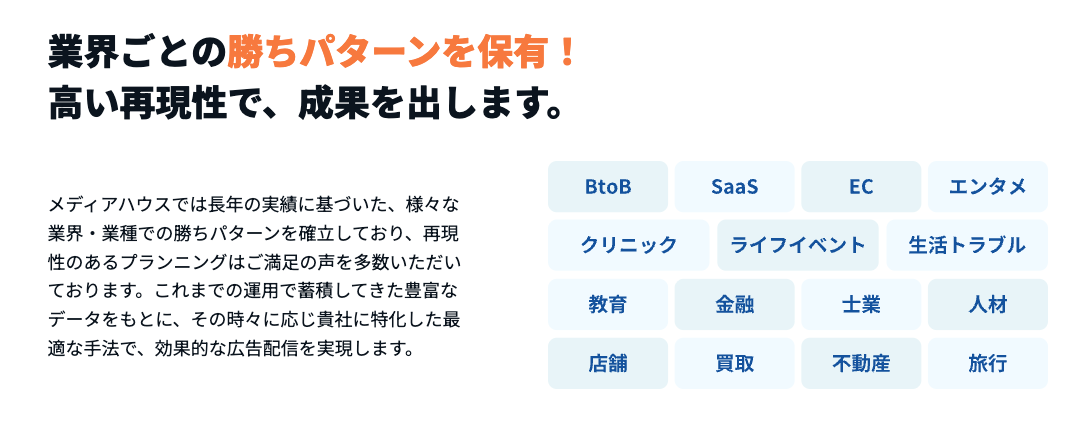 業界ごとの勝ちパターンを保有！
高い再現性で、成果を出します。

メディアハウスでは長年の実績に基づいた、様々な業界・業種での勝ちパターンを確立しており、再現性のあるプランニングはご満足の声を多数いただいております。これまでの運用で蓄積してきた豊富なデータをもとに、その時々に応じ貴社に特化した最適な手法で、効果的な広告配信を実現します。

BtoB
SaaS
EC
エンタメ
クリニック
ライフイベント
生活トラブル
教育
金融
士業
人材
店舗
買取
不動産
旅行